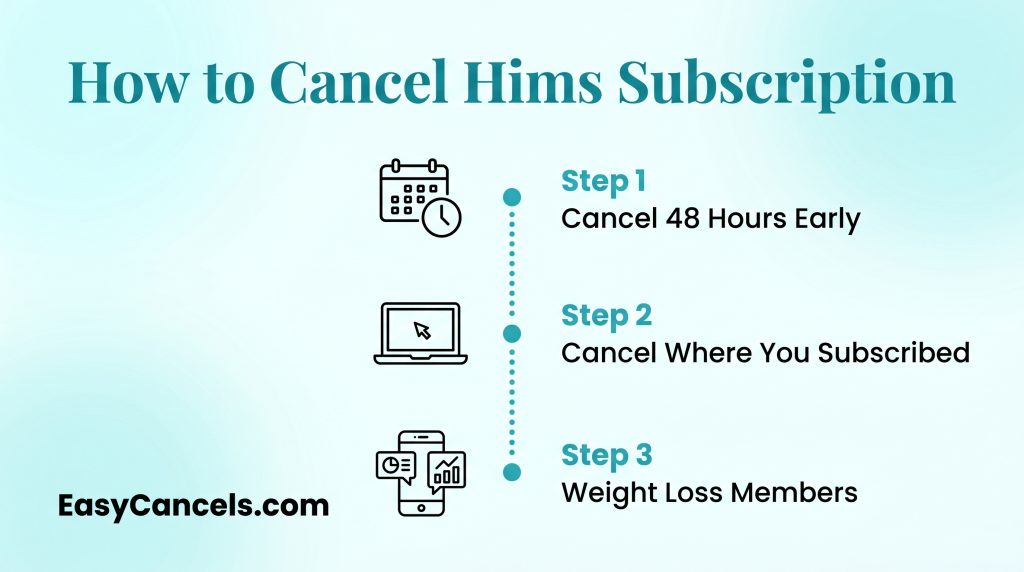 How to Cancel Hims Subscription

Step 1
Cancel 48 Hours Early

Step 2
Cancel Where You Subscribed

Step 3
Weight Loss Members

EasyCancels.com